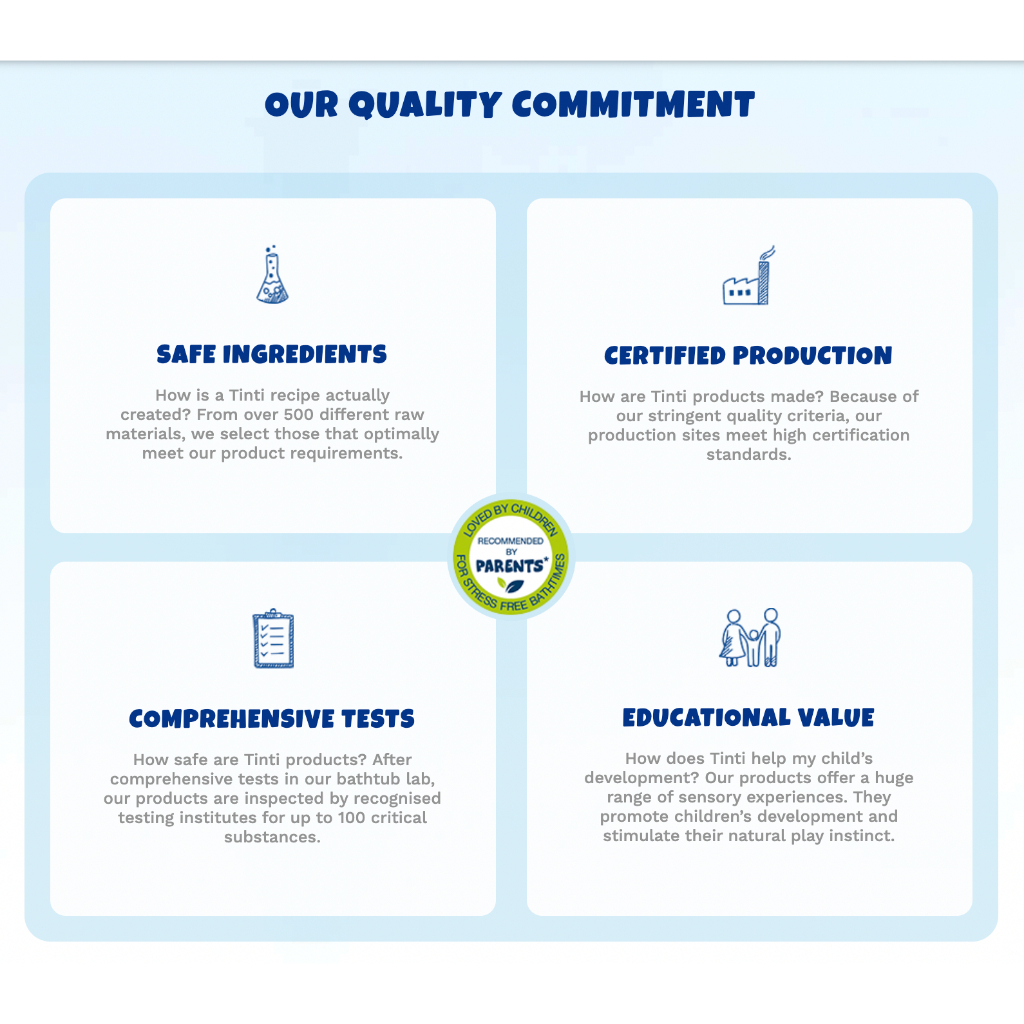 OUR QUALITY COMMITMENT

SAFE INGREDIENTS

How is a Tinti recipe actually created? From over 500 different raw materials, we select those that optimally meet our product requirements.

CERTIFIED PRODUCTION

How are Tinti products made? Because of our stringent quality criteria, our production sites meet high certification standards.

LOVED BY CHILDREN
RECOMMENDED BY
PARENTS*
FOR STRESS FREE BATHTIMES

COMPREHENSIVE TESTS

How safe are Tinti products? After comprehensive tests in our bathtub lab, our products are inspected by recognised testing institutes for up to 100 critical substances.

EDUCATIONAL VALUE

How does Tinti help my child's development? Our products offer a huge range of sensory experiences. They promote children's development and stimulate their natural play instinct.